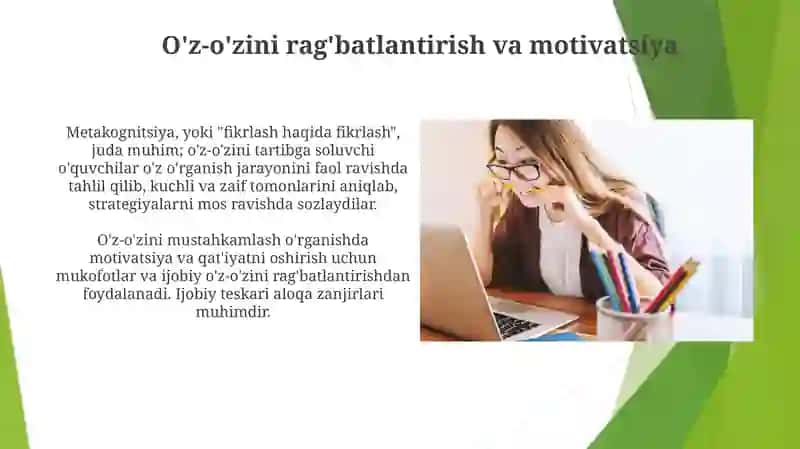 O'z-o'zini rag'batlantirish va motivatsiya

Metakognitsiya, yoki "fikrlash haqida fikrlash", juda muhim; o'z-o'zini tartibga soluvchi o'quvchilar o'z o'rganish jarayonini faol ravishda tahlil qilib, kuchli va zaif tomonlarini aniqlab, strategiyalarni mos ravishda sozlaydilar.

O'z-o'zini mustahkamlash o'rganishda motivatsiya va qat'iyatni oshirish uchun mukofotlar va ijobiy o'z-o'zini rag'batlantirishdan foydalanadi. Ijobiy teskari aloqa zanjirlari muhimdir.